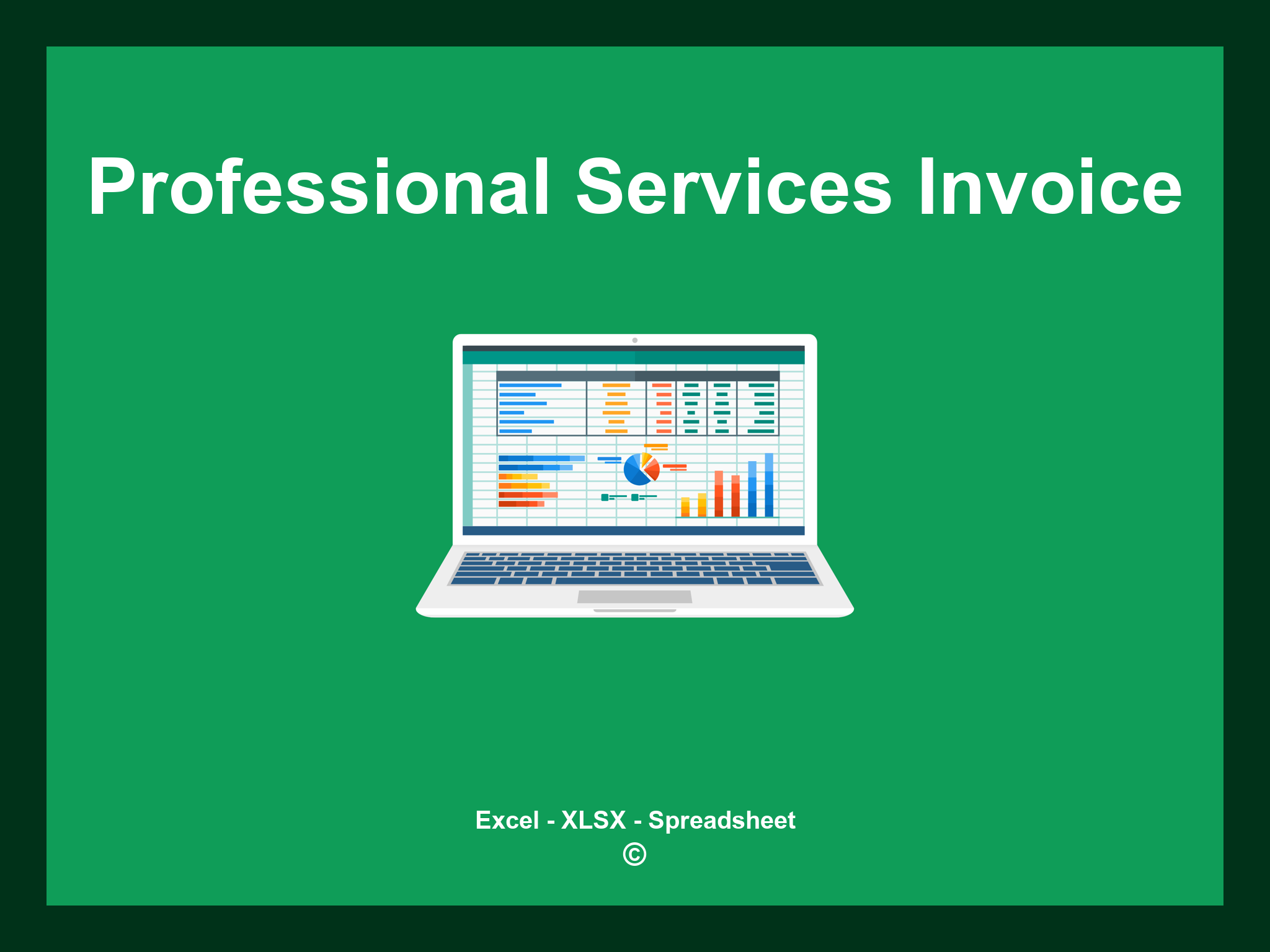 Professional Services Invoice

Excel - XLSX - Spreadsheet
©